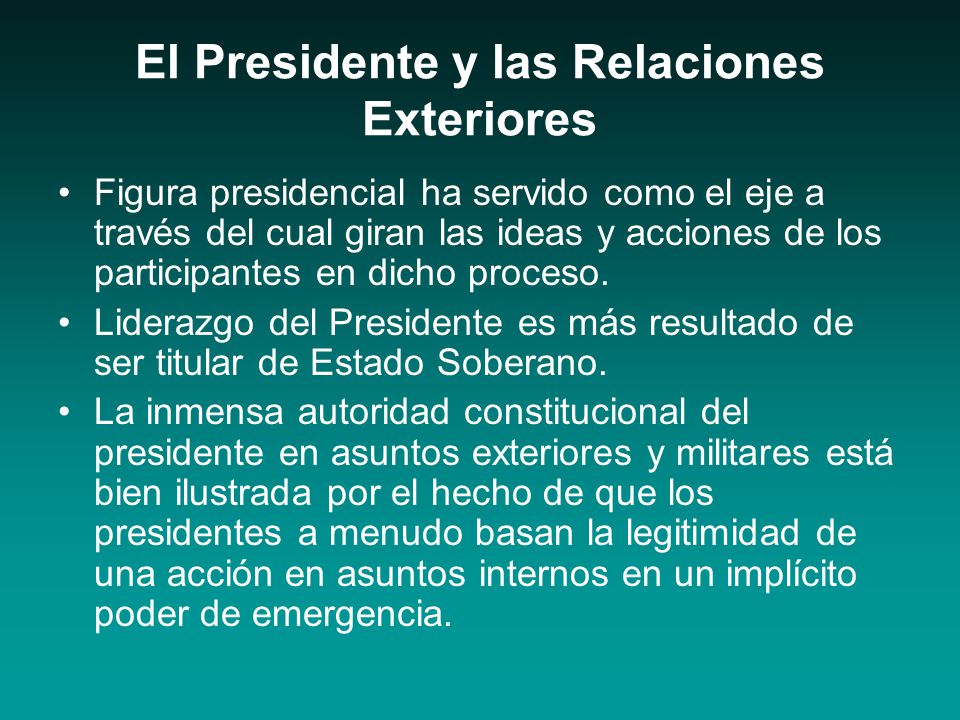 El Presidente y las Relaciones Exteriores

• Figura presidencial ha servido como el eje a través del cual giran las ideas y acciones de los participantes en dicho proceso.
• Liderazgo del Presidente es más resultado de ser titular de Estado Soberano.
• La inmensa autoridad constitucional del presidente en asuntos exteriores y militares está bien ilustrada por el hecho de que los presidentes a menudo basan la legitimidad de una acción en asuntos internos en un implícito poder de emergencia.